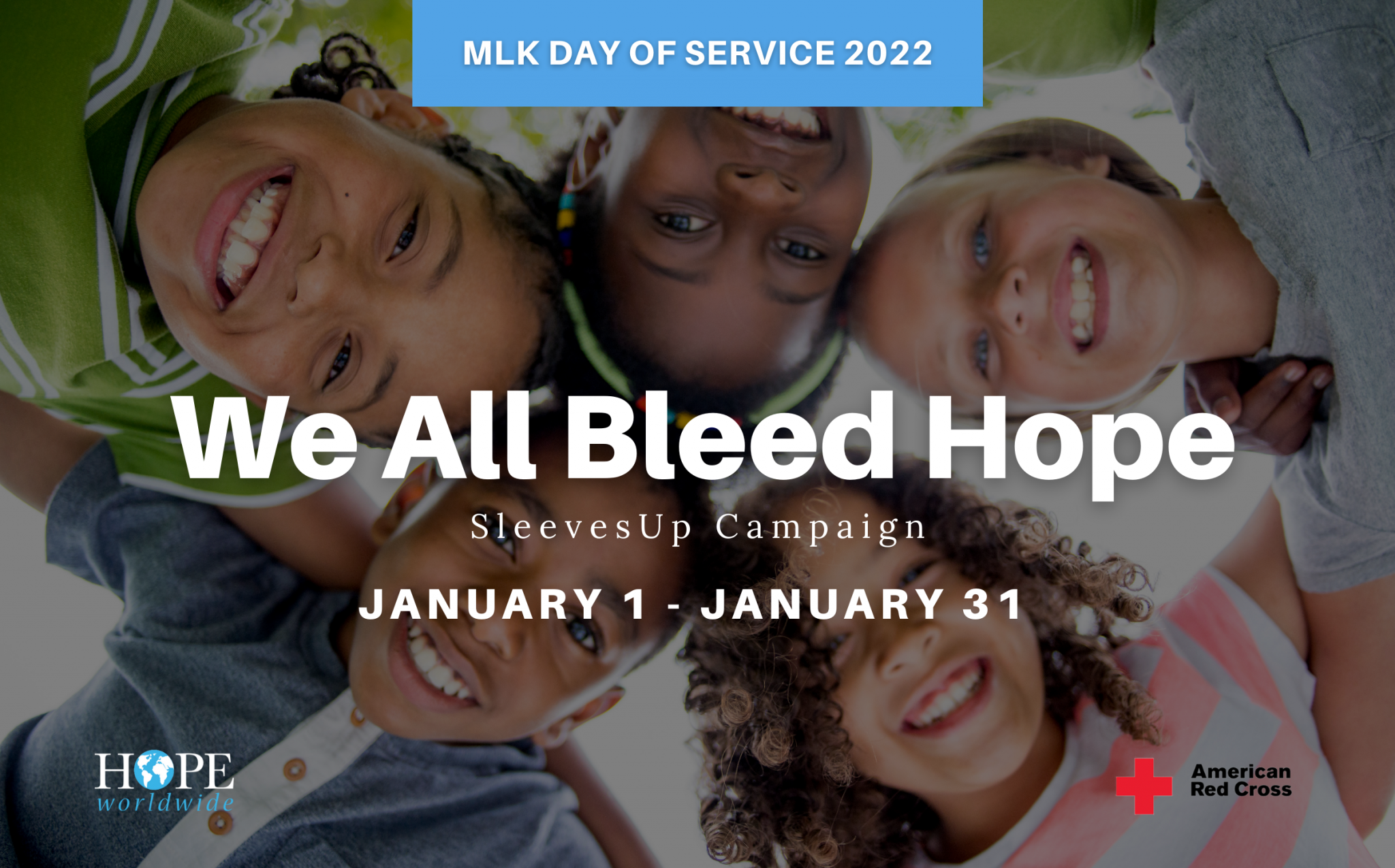 MLK DAY OF SERVICE 2022

We All Bleed Hope

SleevesUp Campaign

JANUARY 1 - JANUARY 31

HOPE worldwide

American Red Cross